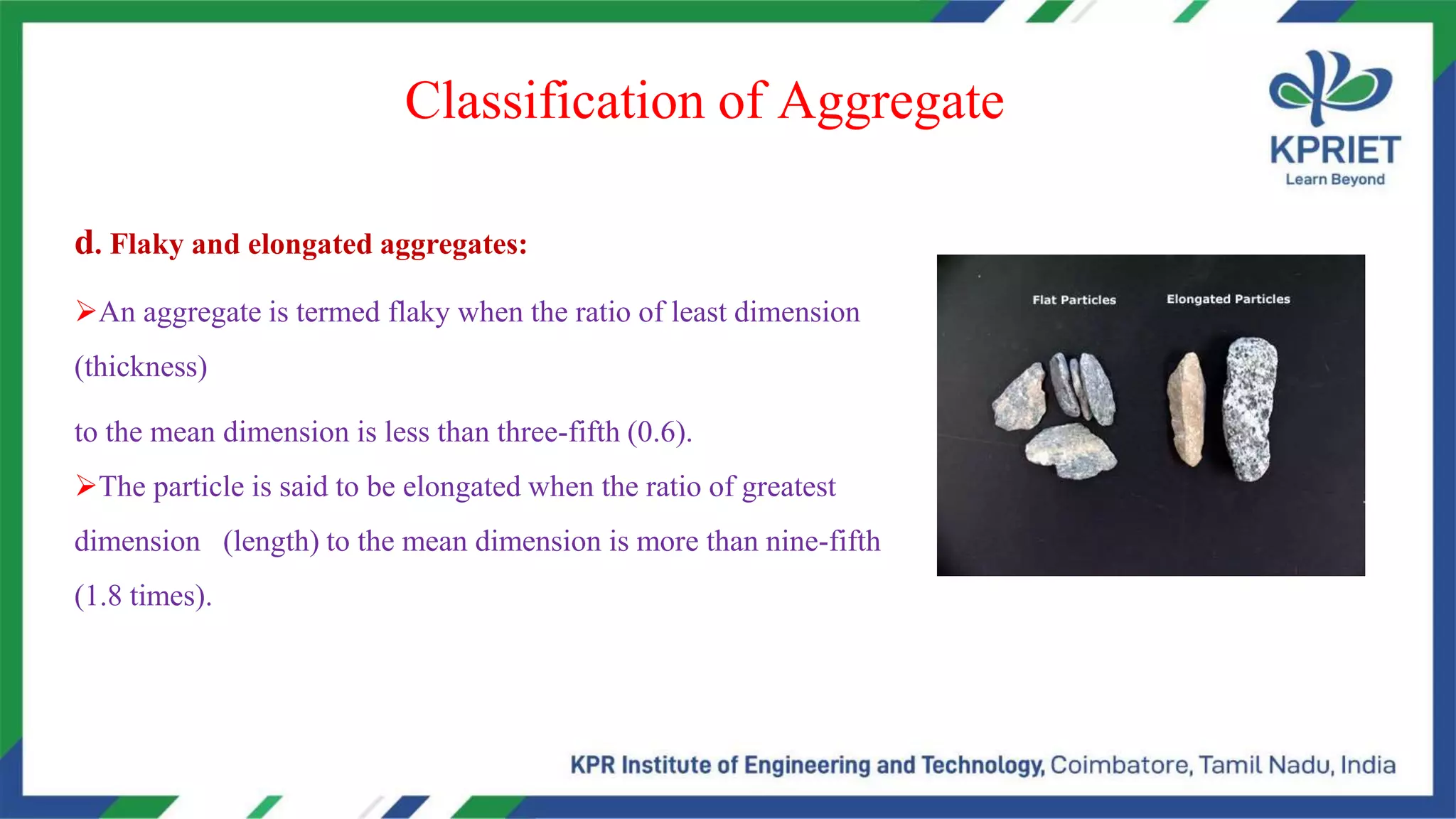 Classification of Aggregate

KPRIET
Learn Beyond

d. Flaky and elongated aggregates:

➢An aggregate is termed flaky when the ratio of least dimension (thickness)

to the mean dimension is less than three-fifth (0.6).

➢The particle is said to be elongated when the ratio of greatest dimension (length) to the mean dimension is more than nine-fifth (1.8 times).

Flat Particles

Elongated Particles

KPR Institute of Engineering and Technology, Coimbatore, Tamil Nadu, India